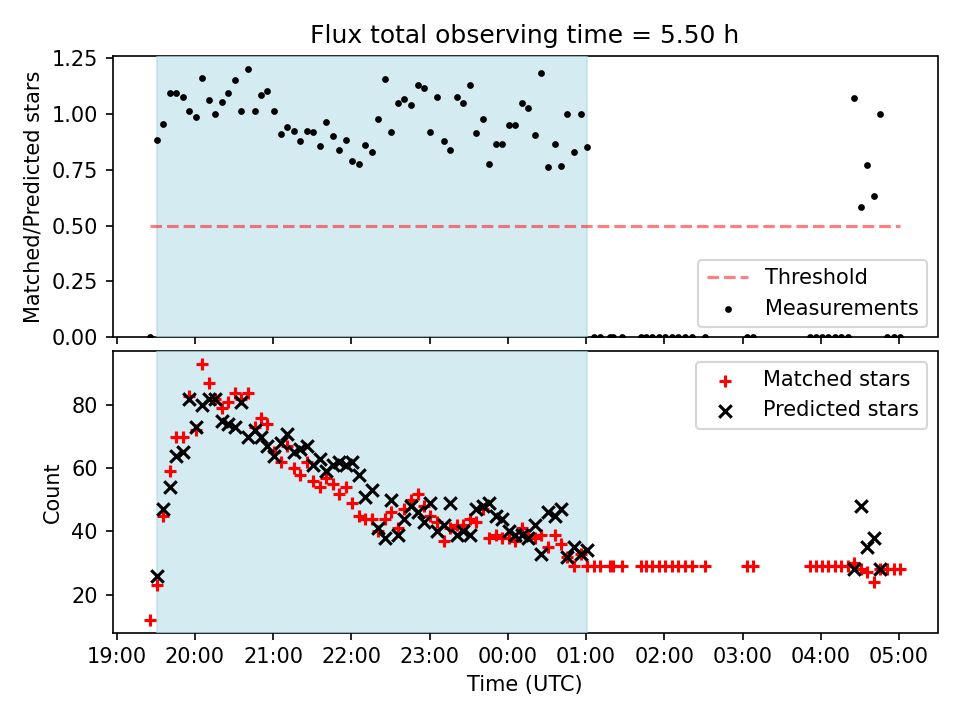 Flux total observing time = 5.50 h

Matched/Predicted stars

1.25
1.00
0.75
0.50
0.25
0.00

Threshold
Measurements

Count

80
60
40
20

Matched stars
Predicted stars

19:00 20:00 21:00 22:00 23:00 00:00 01:00 02:00 03:00 04:00 05:00

Time (UTC)